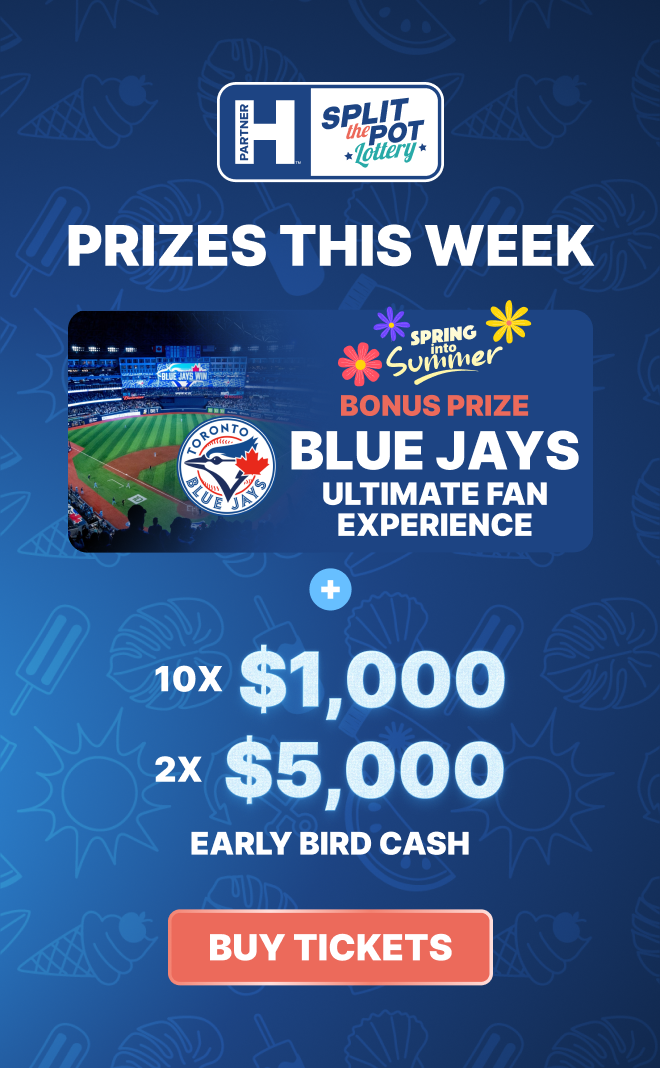 PARTNER H
SPLIT the POT Lottery

PRIZES THIS WEEK

BLUE JAYS WIN

TORONTO BLUE JAYS

SPRING into Summer

BONUS PRIZE

BLUE JAYS

ULTIMATE FAN EXPERIENCE

+

10X $1,000

2X $5,000

EARLY BIRD CASH

BUY TICKETS